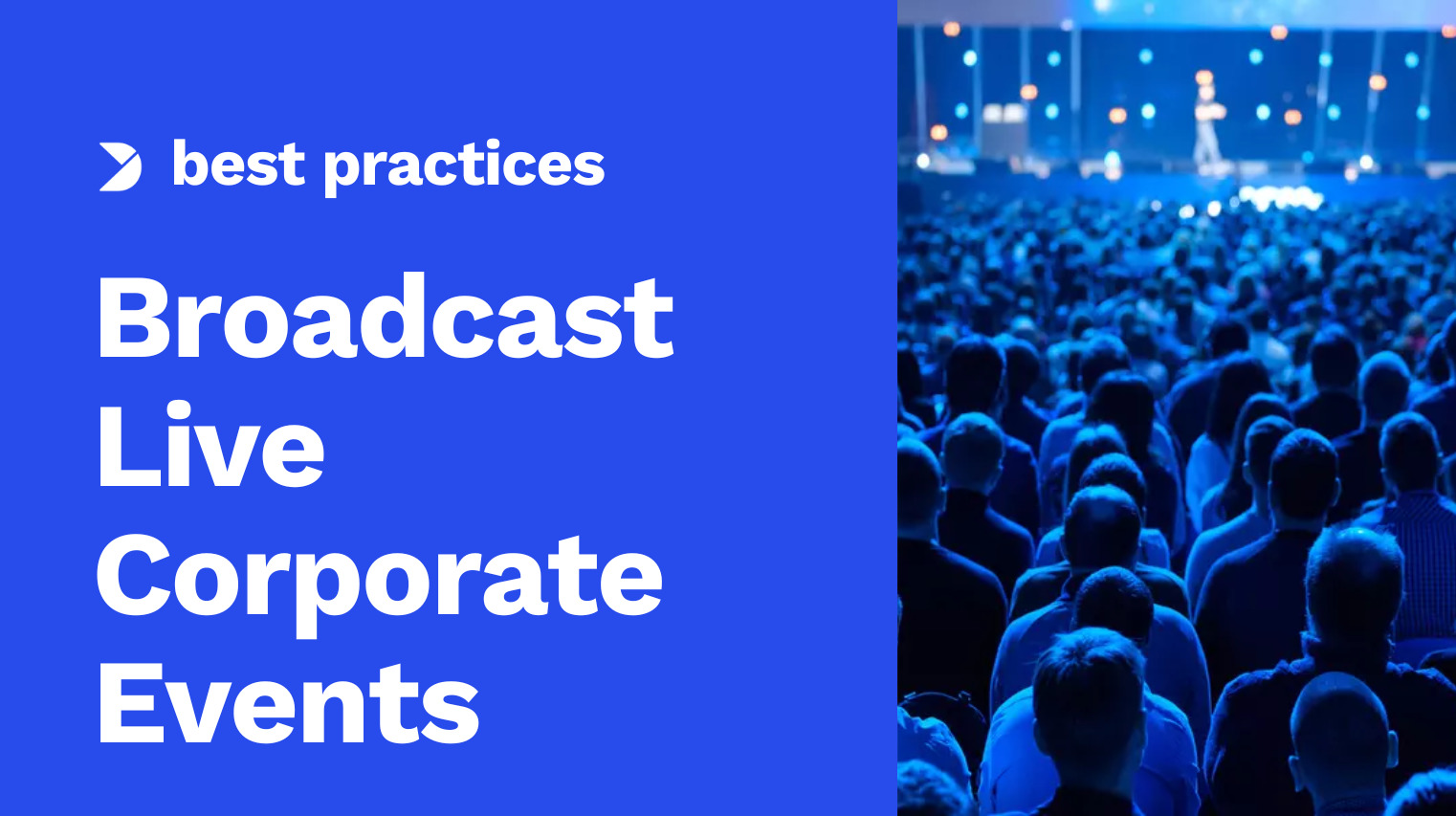 best practices

Broadcast Live Corporate Events